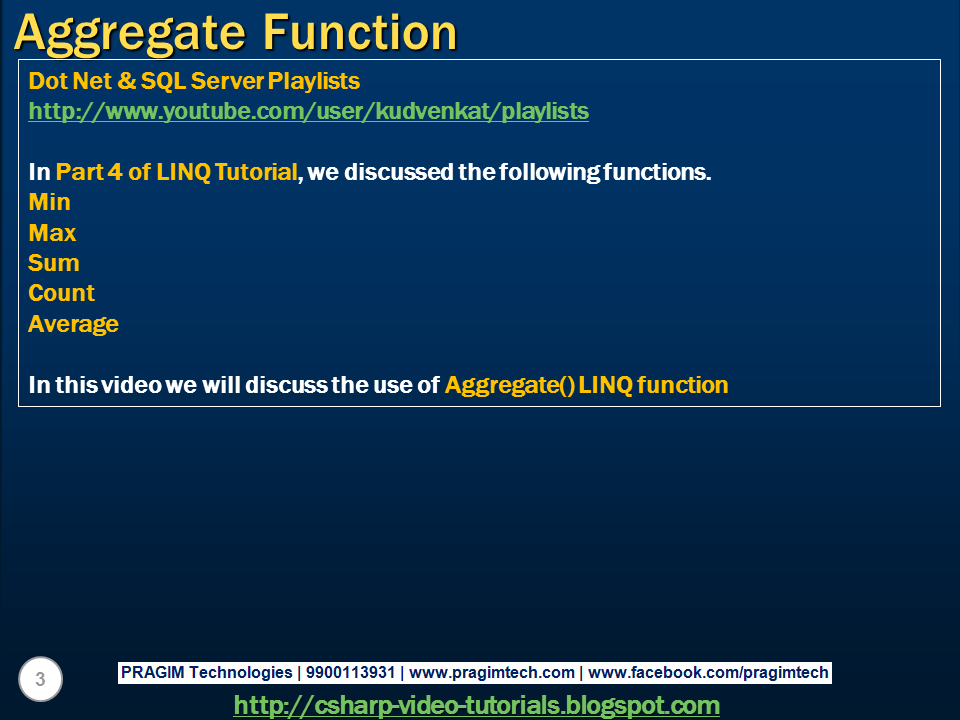 Aggregate Function

Dot Net & SQL Server Playlists
http://www.youtube.com/user/kudvenkat/playlists

In Part 4 of LINQ Tutorial, we discussed the following functions.
Min
Max
Sum
Count
Average

In this video we will discuss the use of Aggregate() LINQ function

3

PRAGIM Technologies | 9900113931 | www.pragimtech.com | www.facebook.com/pragimtech

http://csharp-video-tutorials.blogspot.com